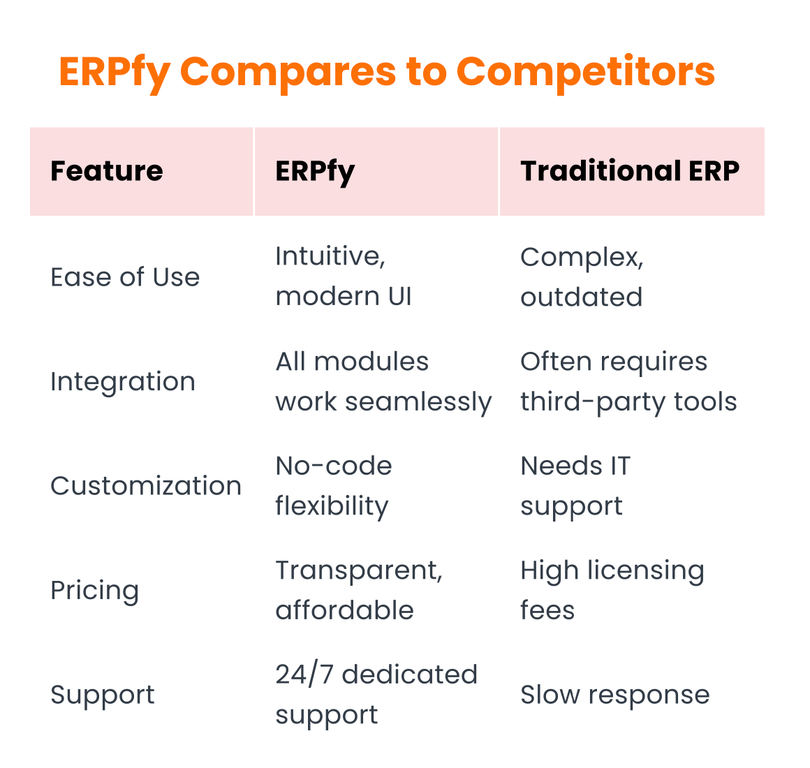 ERPfy Compares to Competitors

| Feature | ERPfy | Traditional ERP |
|---|---|---|
| Ease of Use | Intuitive, modern UI | Complex, outdated |
| Integration | All modules work seamlessly | Often requires third-party tools |
| Customization | No-code flexibility | Needs IT support |
| Pricing | Transparent, affordable | High licensing fees |
| Support | 24/7 dedicated support | Slow response |